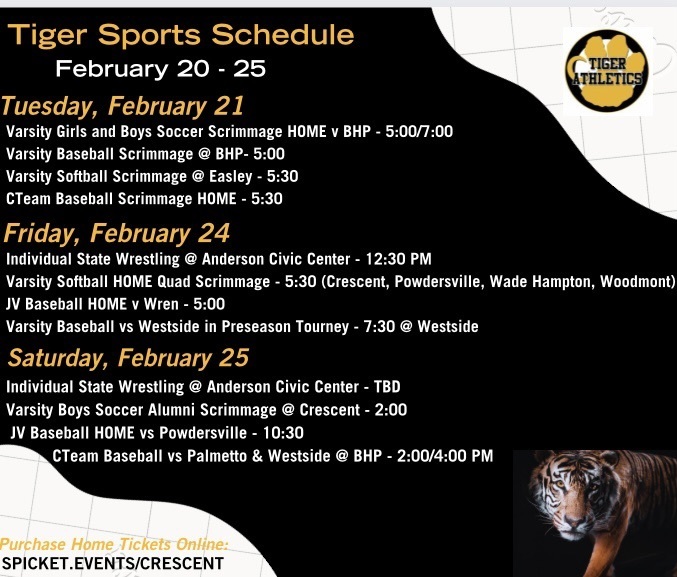 Tiger Sports Schedule
February 20 - 25

TIGER ATHLETICS

Tuesday, February 21
Varsity Girls and Boys Soccer Scrimmage HOME v BHP - 5:00/7:00
Varsity Baseball Scrimmage @ BHP- 5:00
Varsity Softball Scrimmage @ Easley - 5:30
CTeam Baseball Scrimmage HOME - 5:30

Friday, February 24
Individual State Wrestling @ Anderson Civic Center - 12:30 PM
Varsity Softball HOME Quad Scrimmage - 5:30 (Crescent, Powdersville, Wade Hampton, Woodmont)
JV Baseball HOME v Wren - 5:00
Varsity Baseball vs Westside in Preseason Tourney - 7:30 @ Westside

Saturday, February 25
Individual State Wrestling @ Anderson Civic Center - TBD
Varsity Boys Soccer Alumni Scrimmage @ Crescent - 2:00
JV Baseball HOME vs Powdersville - 10:30
CTeam Baseball vs Palmetto & Westside @ BHP - 2:00/4:00 PM

Purchase Home Tickets Online:
SPICKET.EVENTS/CRESCENT